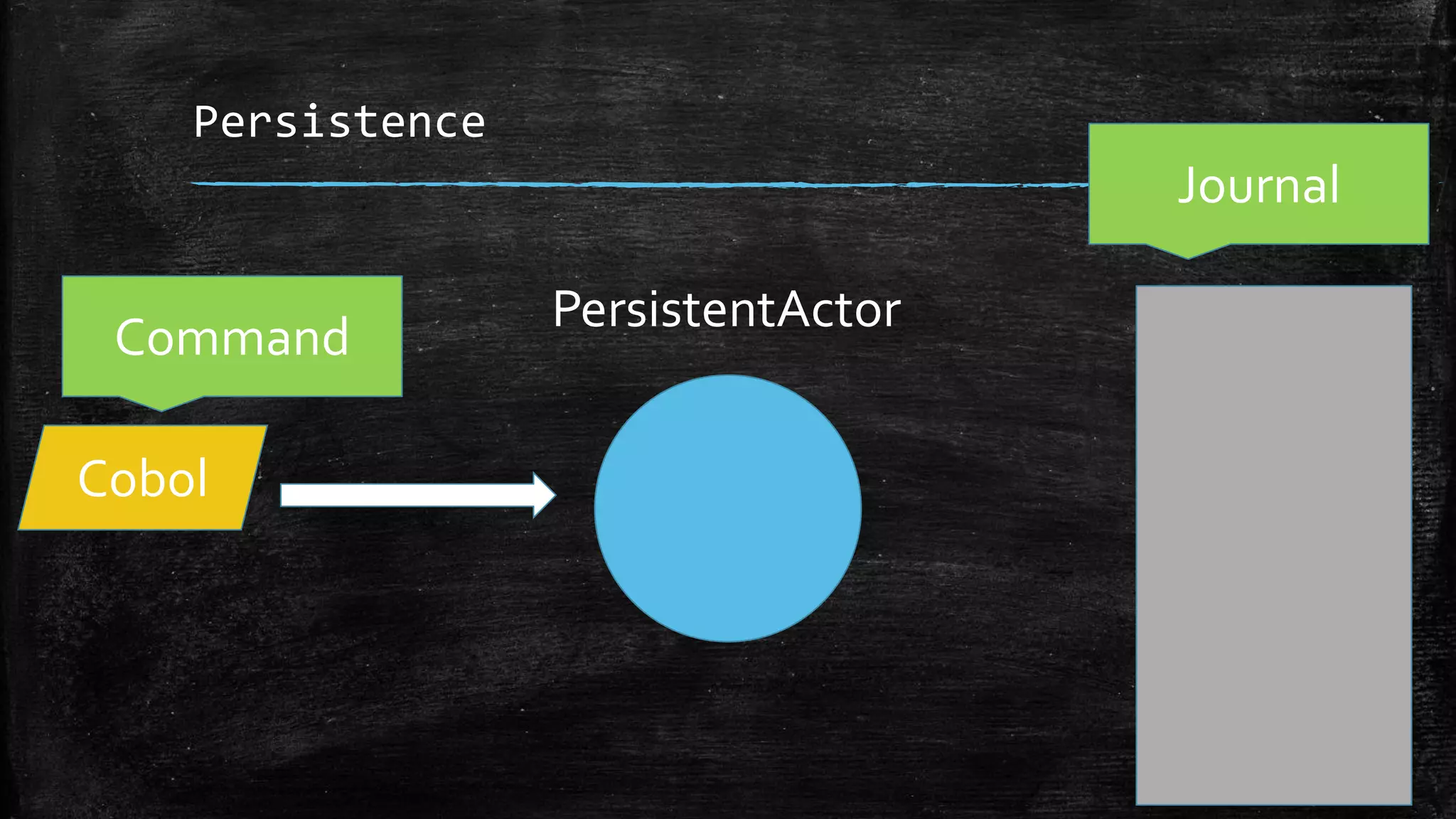 Persistence

Journal

Command

PersistentActor

Cobol